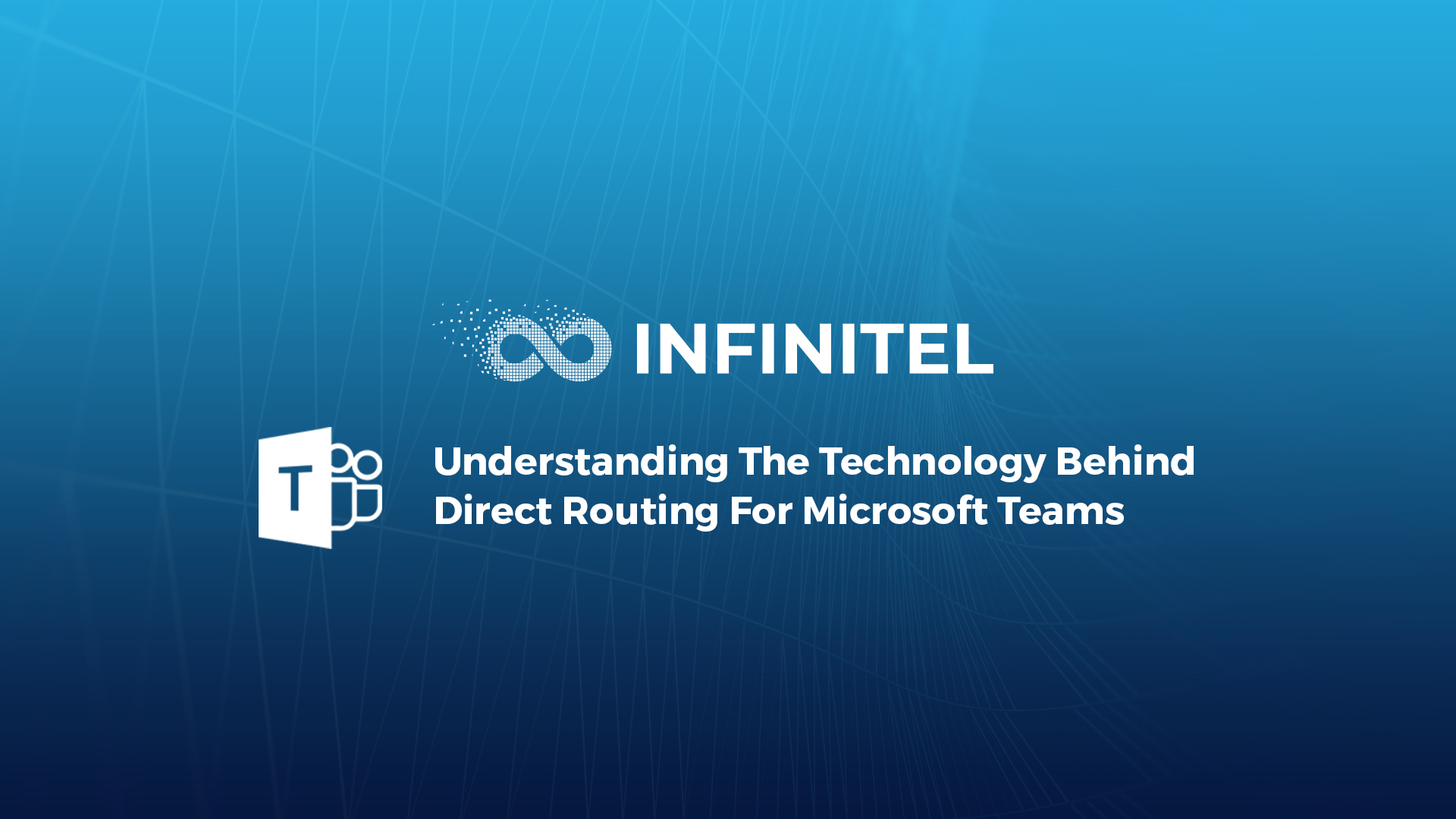 INFINITEL

T

Understanding The Technology Behind Direct Routing For Microsoft Teams